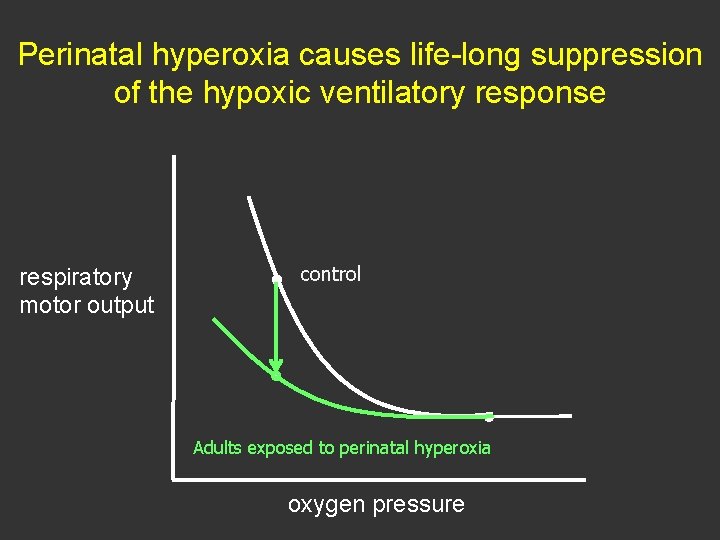 Perinatal hyperoxia causes life-long suppression of the hypoxic ventilatory response

respiratory motor output

control

Adults exposed to perinatal hyperoxia

oxygen pressure